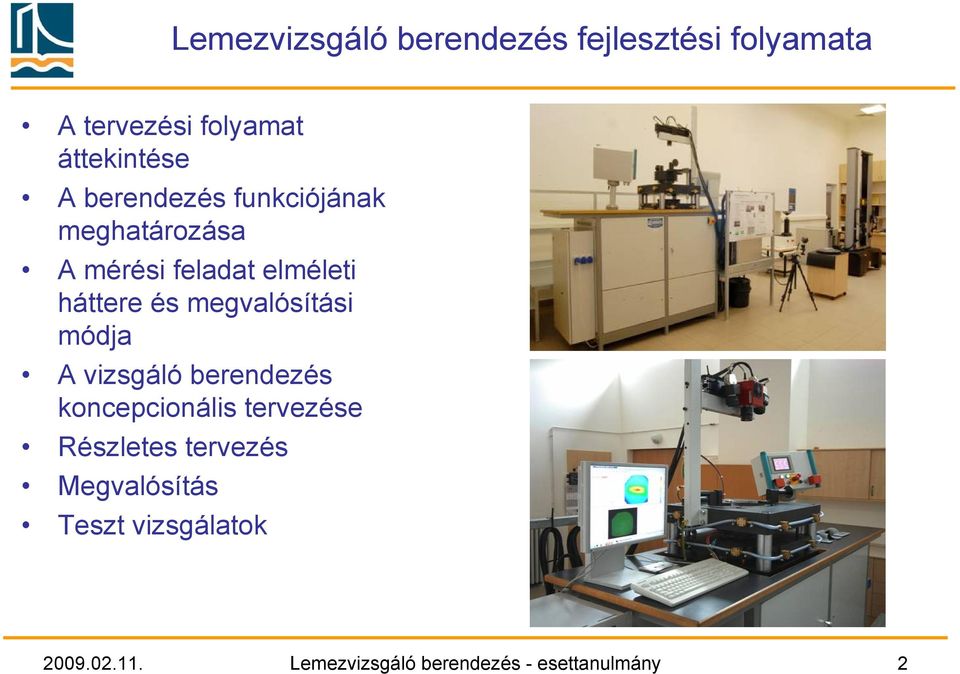 Lemezvizsgáló berendezés fejlesztési folyamata

• A tervezési folyamat áttekintése
• A berendezés funkciójának meghatározása
• A mérési feladat elméleti háttere és megvalósítási módja
• A vizsgáló berendezés koncepcionális tervezése
• Részletes tervezés
• Megvalósítás
• Teszt vizsgálatok

2009.02.11.
Lemezvizsgáló berendezés - esettanulmány
2